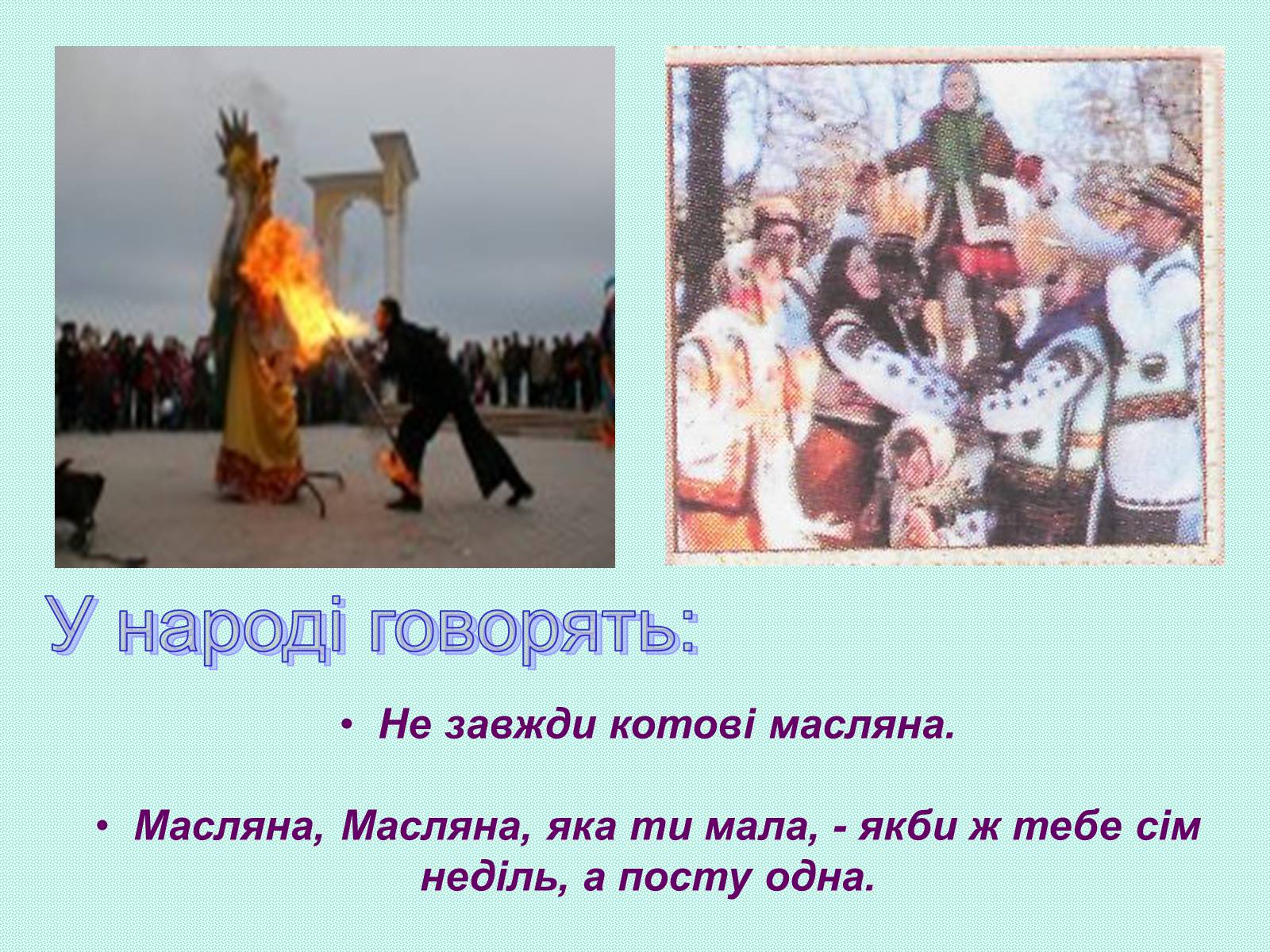 У народі говорять:

• Не завжди котові масляна.

• Масляна, Масляна, яка ти мала, - якби ж тебе сім неділь, а посту одна.